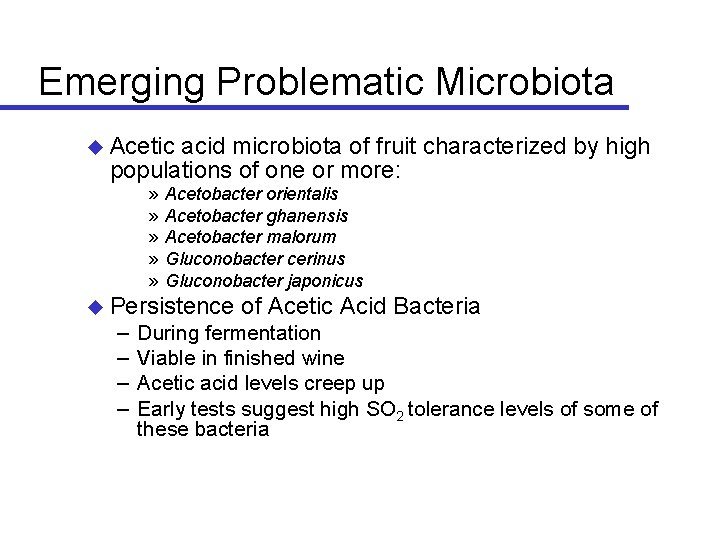 Emerging Problematic Microbiota

◆ Acetic acid microbiota of fruit characterized by high populations of one or more:

» Acetobacter orientalis
» Acetobacter ghanensis
» Acetobacter malorum
» Gluconobacter cerinus
» Gluconobacter japonicus

◆ Persistence of Acetic Acid Bacteria

– During fermentation
– Viable in finished wine
– Acetic acid levels creep up
– Early tests suggest high $SO_2$ tolerance levels of some of these bacteria